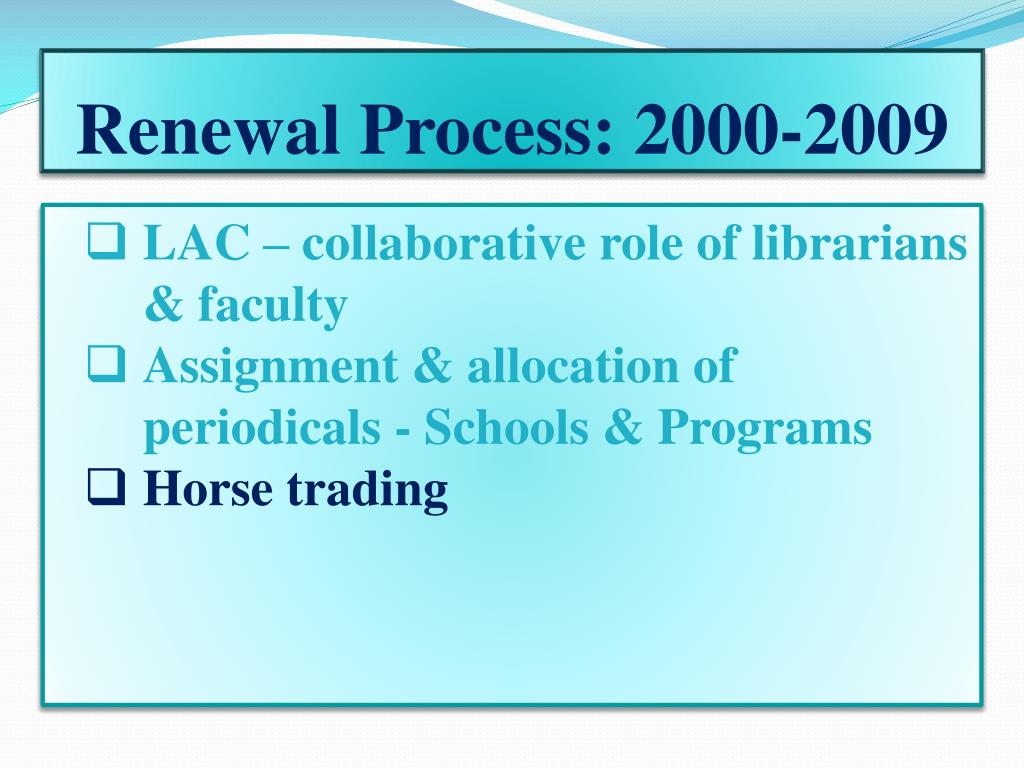 Renewal Process: 2000-2009

❑ LAC – collaborative role of librarians & faculty
❑ Assignment & allocation of periodicals - Schools & Programs
❑ Horse trading